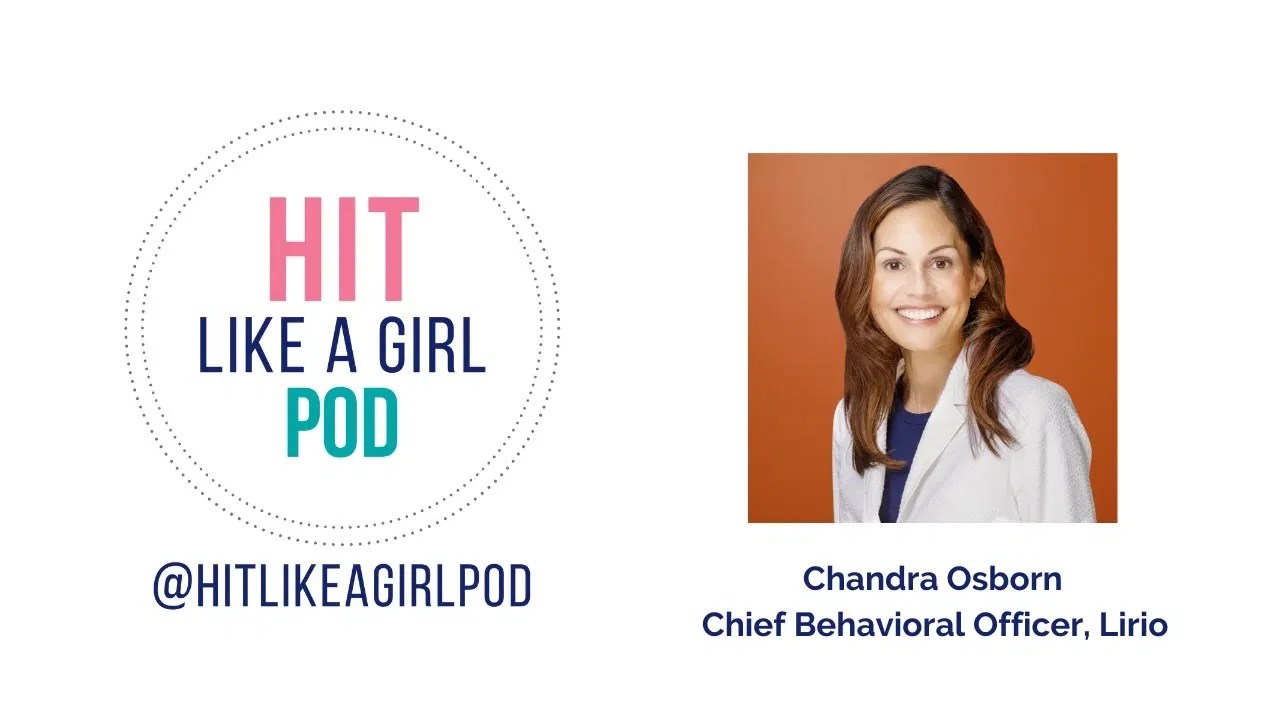 HIT
LIKE A GIRL
POD

@HITLIKEAGIRLPOD

Chandra Osborn
Chief Behavioral Officer, Lirio